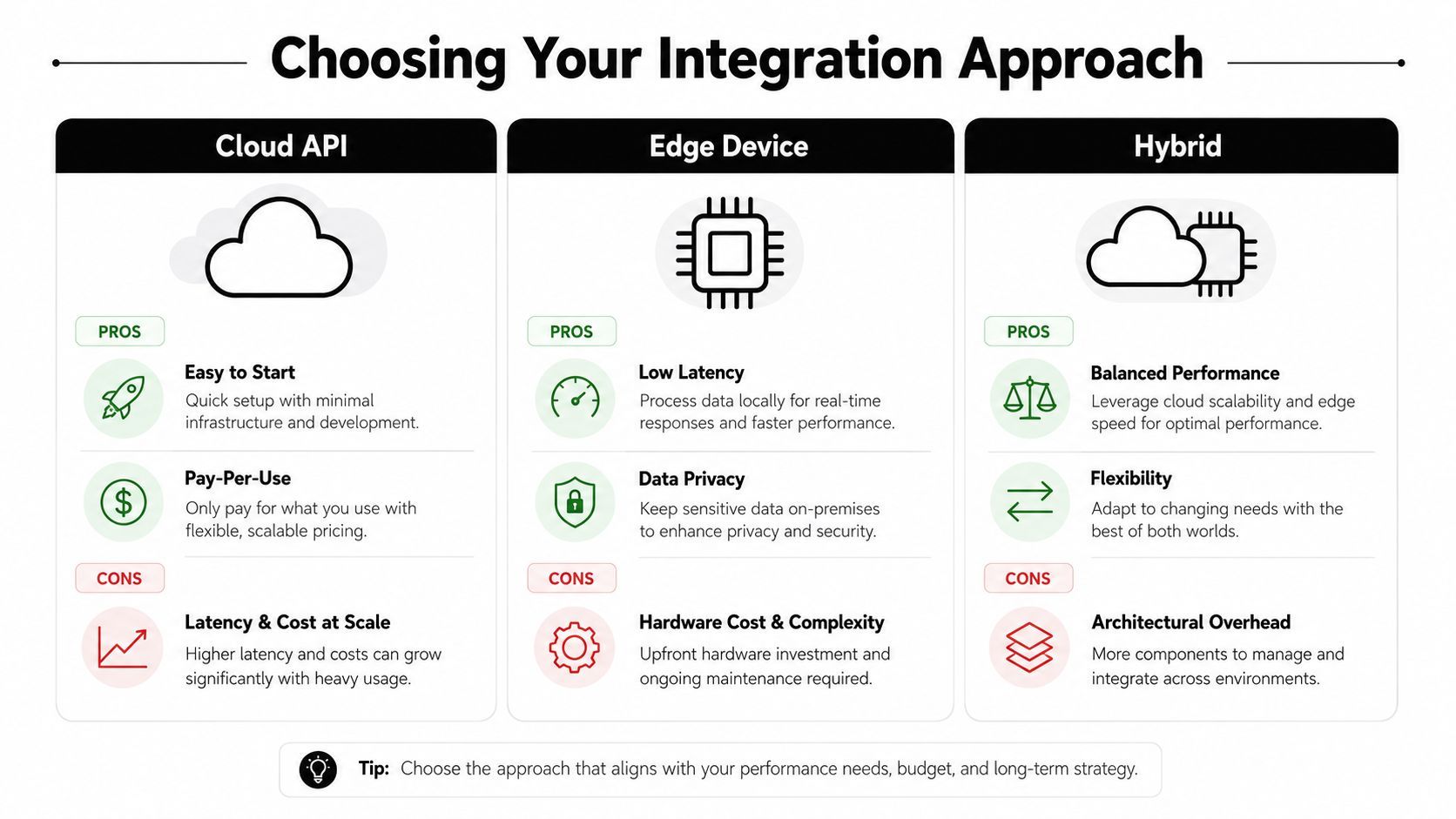 Choosing Your Integration Approach

Cloud API

PROS

Easy to Start
Quick setup with minimal infrastructure and development.

Pay-Per-Use
Only pay for what you use with flexible, scalable pricing.

CONS

Latency & Cost at Scale
Higher latency and costs can grow significantly with heavy usage.

Edge Device

PROS

Low Latency
Process data locally for real-time responses and faster performance.

Data Privacy
Keep sensitive data on-premises to enhance privacy and security.

CONS

Hardware Cost & Complexity
Upfront hardware investment and ongoing maintenance required.

Hybrid

PROS

Balanced Performance
Leverage cloud scalability and edge speed for optimal performance.

Flexibility
Adapt to changing needs with the best of both worlds.

CONS

Architectural Overhead
More components to manage and integrate across environments.

Tip: Choose the approach that aligns with your performance needs, budget, and long-term strategy.